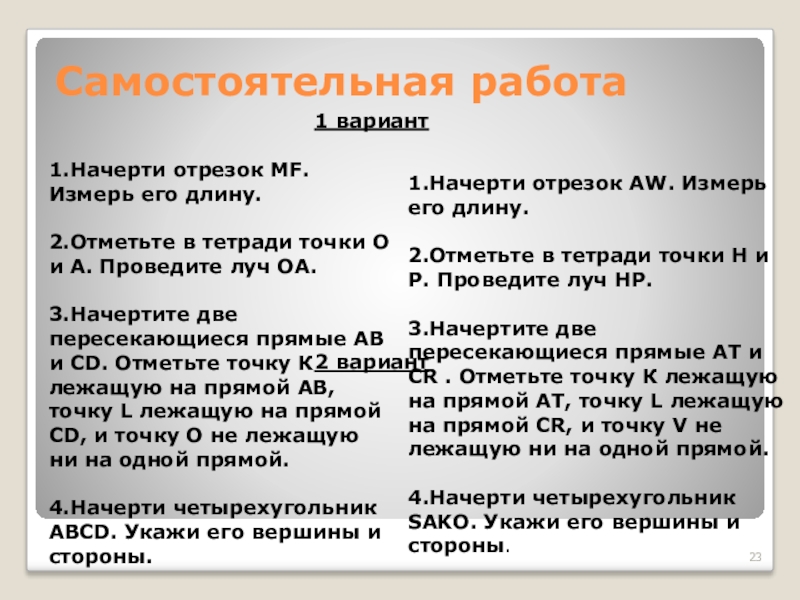 Самостоятельная работа

1 вариант

1.Начерти отрезок MF. Измерь его длину.

2.Отметьте в тетради точки O и A. Проведите луч OA.

3.Начертите две пересекающиеся прямые AB и CD. Отметьте точку K лежащую на прямой AB, точку L лежащую на прямой CD, и точку O не лежащую ни на одной прямой.

4.Начерти четырехугольник ABCD. Укажи его вершины и стороны.

2 вариант

1.Начерти отрезок AW. Измерь его длину.

2.Отметьте в тетради точки H и P. Проведите луч HP.

3.Начертите две пересекающиеся прямые AT и CR . Отметьте точку K лежащую на прямой AT, точку L лежащую на прямой CR, и точку V не лежащую ни на одной прямой.

4.Начерти четырехугольник SAKO. Укажи его вершины и стороны.

23